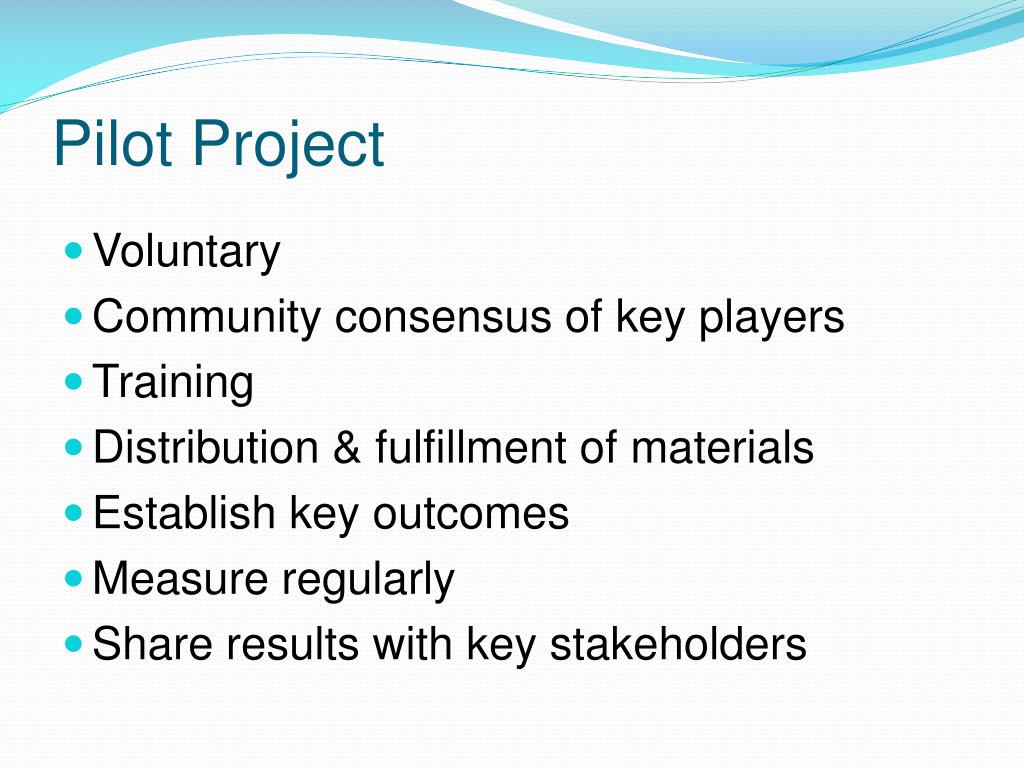 Pilot Project

- Voluntary
- Community consensus of key players
- Training
- Distribution & fulfillment of materials
- Establish key outcomes
- Measure regularly
- Share results with key stakeholders